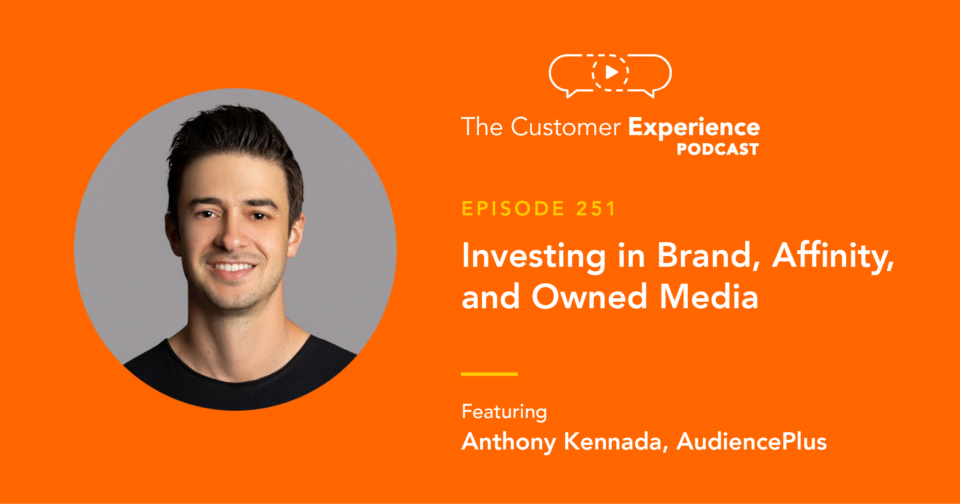 The Customer Experience
PODCAST

EPISODE 251

Investing in Brand, Affinity, and Owned Media

Featuring
Anthony Kennada, AudiencePlus